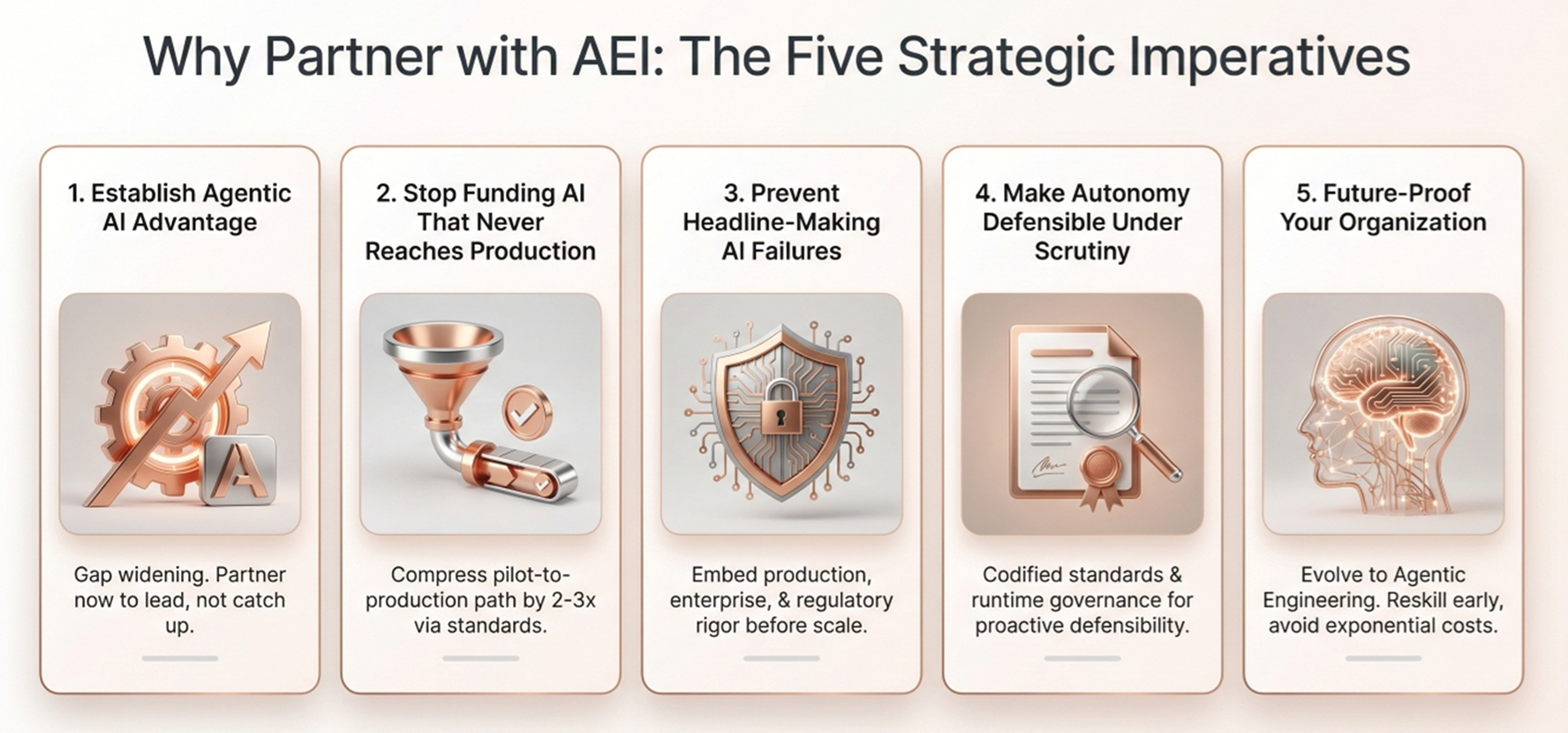 Why Partner with AEI: The Five Strategic Imperatives

1. Establish Agentic AI Advantage

A

Gap widening. Partner now to lead, not catch up.

2. Stop Funding AI That Never Reaches Production

Compress pilot-to-production path by 2-3x via standards.

3. Prevent Headline-Making AI Failures

Embed production, enterprise, & regulatory rigor before scale.

4. Make Autonomy Defensible Under Scrutiny

Codified standards & runtime governance for proactive defensibility.

5. Future-Proof Your Organization

Evolve to Agentic Engineering. Reskill early, avoid exponential costs.